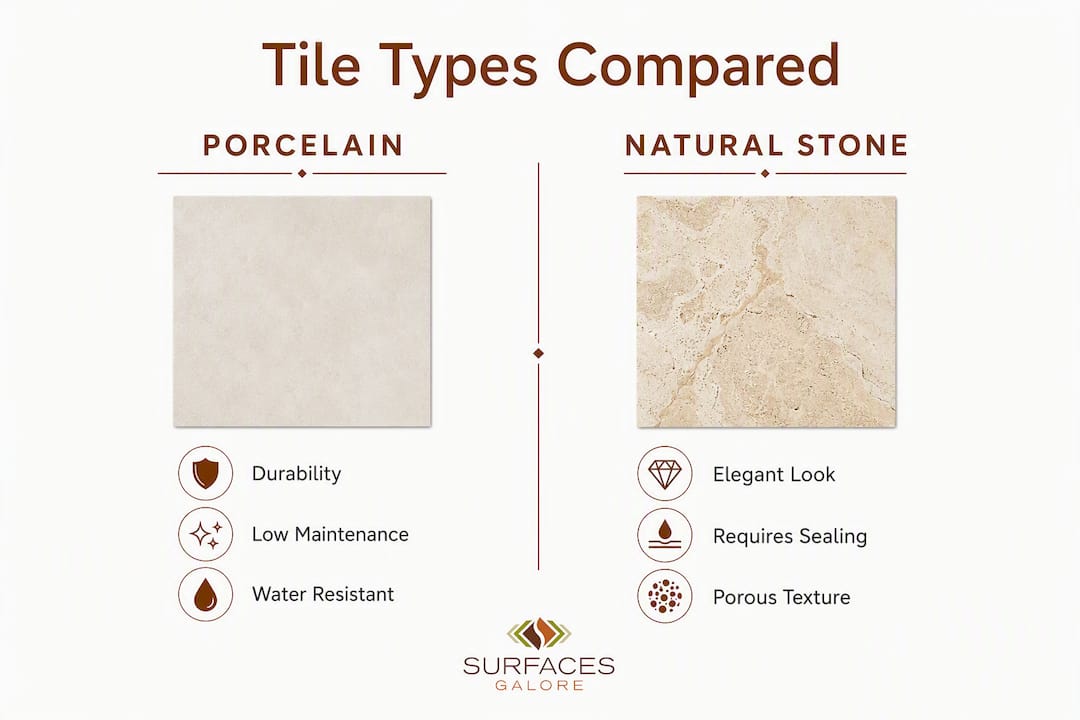 Tile Types Compared

PORCELAIN

Durability

Low Maintenance

Water Resistant

NATURAL STONE

Elegant Look

Requires Sealing

Porous Texture

SURFACES
GALORE